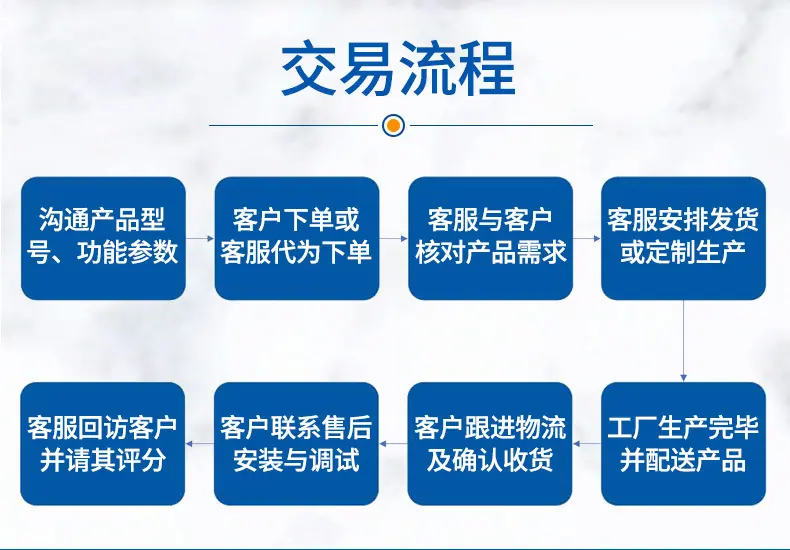 交易流程

沟通产品型号、功能参数

客户下单或客服代为下单

客服与客户核对产品需求

客服安排发货或定制生产

工厂生产完毕并配送产品

客户跟进物流及确认收货

客户联系售后安装与调试

客服回访客户并请其评分